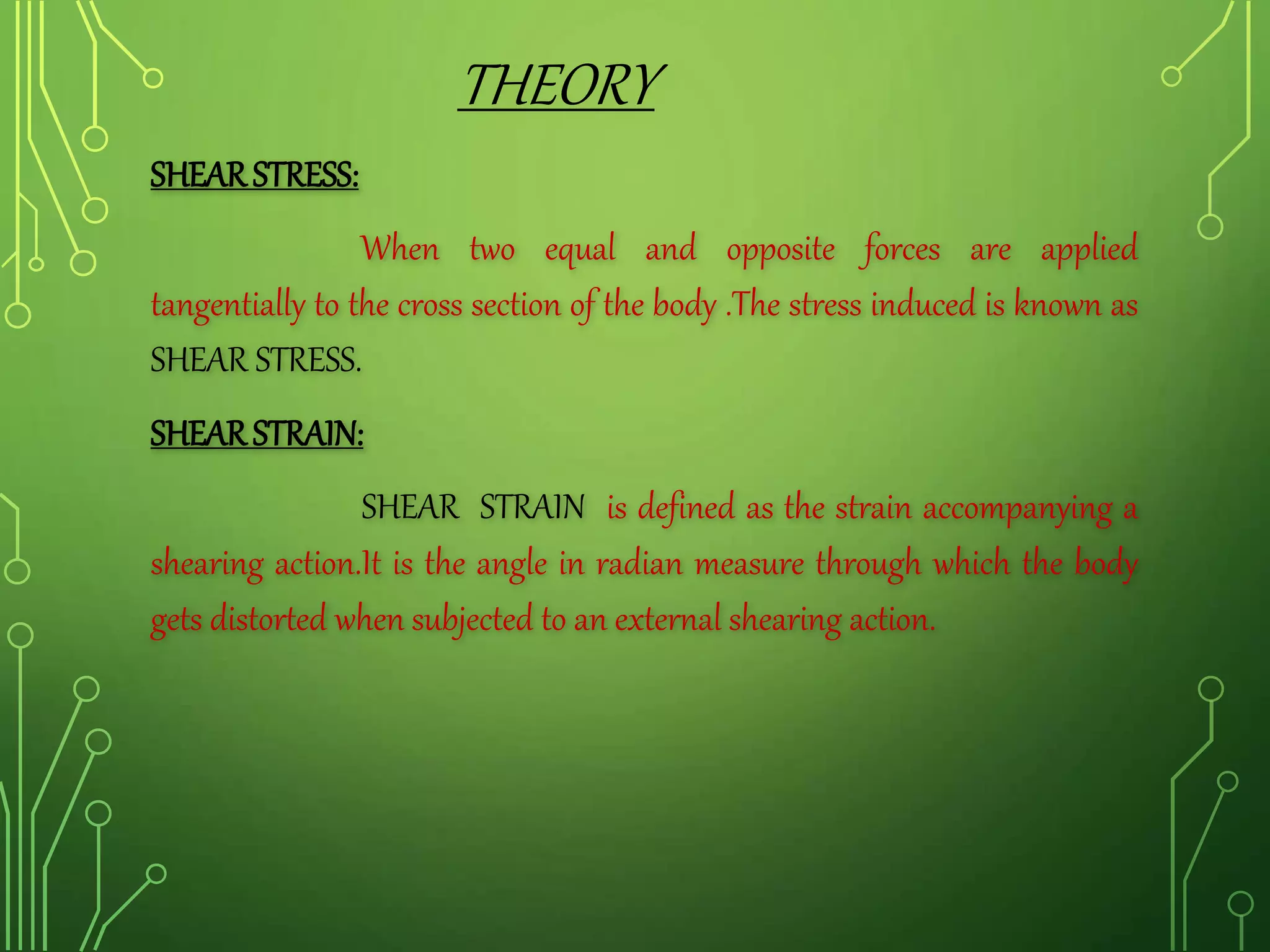 THEORY

SHEAR STRESS:

When two equal and opposite forces are applied tangentially to the cross section of the body .The stress induced is known as SHEAR STRESS.

SHEAR STRAIN:

SHEAR STRAIN is defined as the strain accompanying a shearing action.It is the angle in radian measure through which the body gets distorted when subjected to an external shearing action.